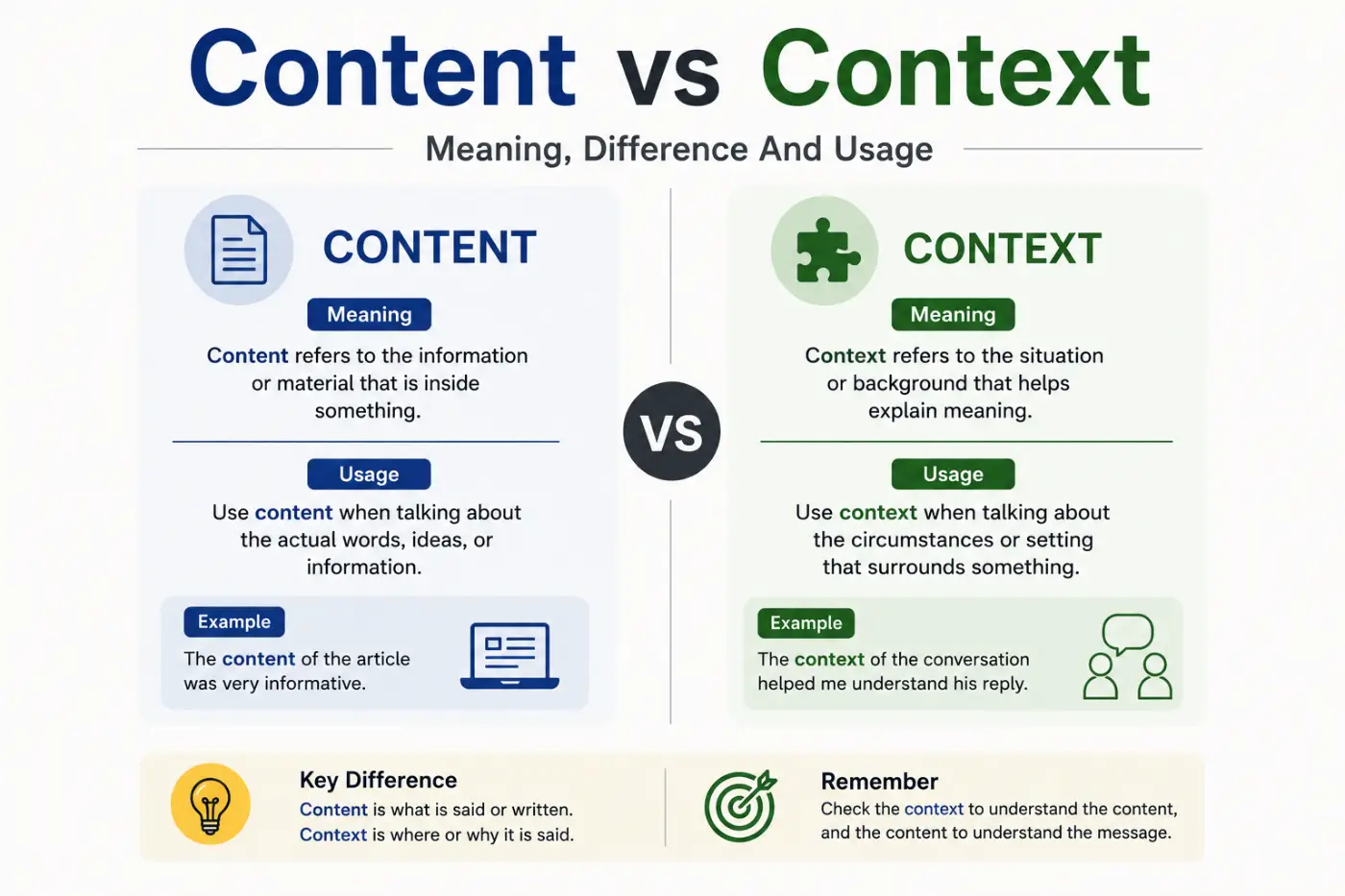 Content vs Context

Meaning, Difference And Usage

CONTENT

Meaning

Content refers to the information or material that is inside something.

Usage

Use content when talking about the actual words, ideas, or information.

Example

The content of the article was very informative.

VS

CONTEXT

Meaning

Context refers to the situation or background that helps explain meaning.

Usage

Use context when talking about the circumstances or setting that surrounds something.

Example

The context of the conversation helped me understand his reply.

Key Difference

Content is what is said or written.
Context is where or why it is said.

Remember

Check the context to understand the content, and the content to understand the message.